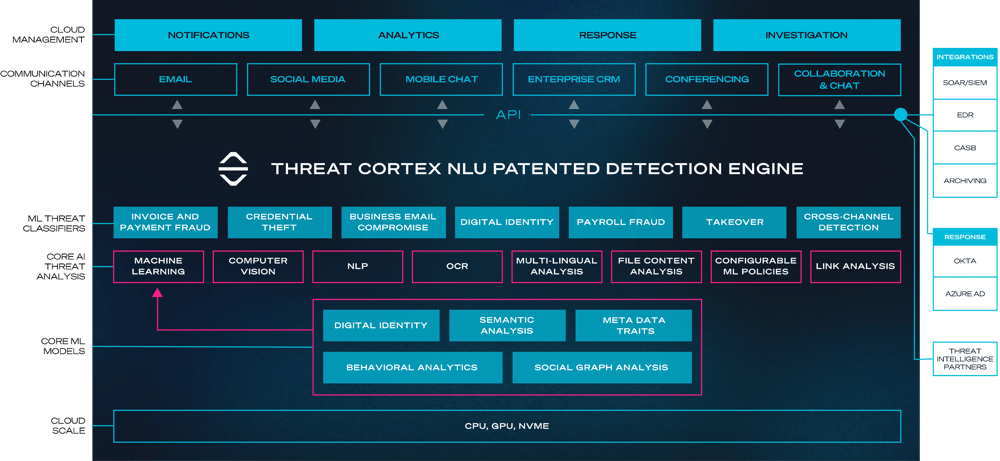 CLOUD MANAGEMENT

NOTIFICATIONS
ANALYTICS
RESPONSE
INVESTIGATION

COMMUNICATION CHANNELS

EMAIL
SOCIAL MEDIA
MOBILE CHAT
ENTERPRISE CRM
CONFERENCING
COLLABORATION & CHAT

API

THREAT CORTEX NLU PATENTED DETECTION ENGINE

ML THREAT CLASSIFIERS

INVOICE AND PAYMENT FRAUD
CREDENTIAL THEFT
BUSINESS EMAIL COMPROMISE
DIGITAL IDENTITY
PAYROLL FRAUD
TAKEOVER
CROSS-CHANNEL DETECTION

CORE AI THREAT ANALYSIS

MACHINE LEARNING
COMPUTER VISION
NLP
OCR
MULTI-LINGUAL ANALYSIS
FILE CONTENT ANALYSIS
CONFIGURABLE ML POLICIES
LINK ANALYSIS

CORE ML MODELS

DIGITAL IDENTITY
SEMANTIC ANALYSIS
META DATA TRAITS
BEHAVIORAL ANALYTICS
SOCIAL GRAPH ANALYSIS

CLOUD SCALE

CPU, GPU, NVME

INTEGRATIONS
SOAR/SIEM
EDR
CASB
ARCHIVING

RESPONSE
OKTA
AZURE AD

THREAT INTELLIGENCE PARTNERS